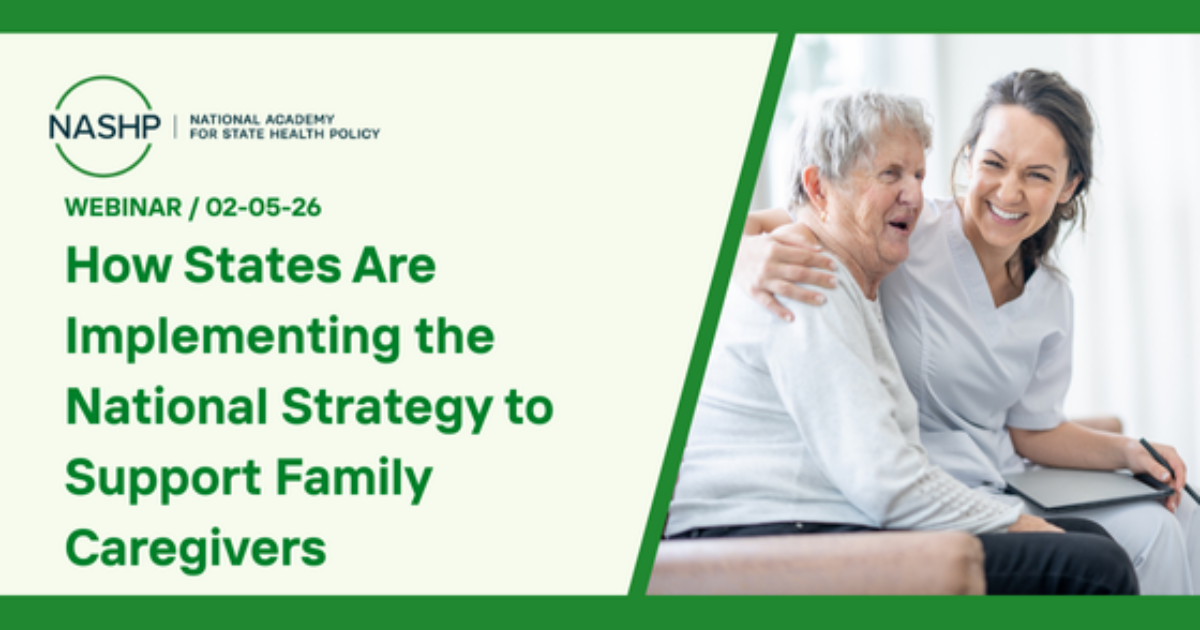 NASHP | NATIONAL ACADEMY FOR STATE HEALTH POLICY

WEBINAR / 02-05-26

How States Are Implementing the National Strategy to Support Family Caregivers